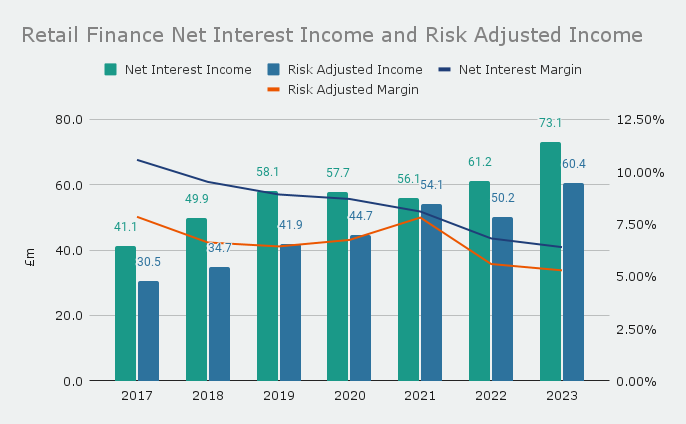 Retail Finance Net Interest Income and Risk Adjusted Income

Net Interest Income   Risk Adjusted Income   Net Interest Margin
Risk Adjusted Margin

£m

80.0
60.0
40.0
20.0
0.0

12.50%
10.00%
7.50%
5.00%
2.50%
0.00%

41.1 30.5
49.9 34.7
58.1 41.9
57.7 44.7
56.1 54.1
61.2 50.2
73.1 60.4

2017 2018 2019 2020 2021 2022 2023